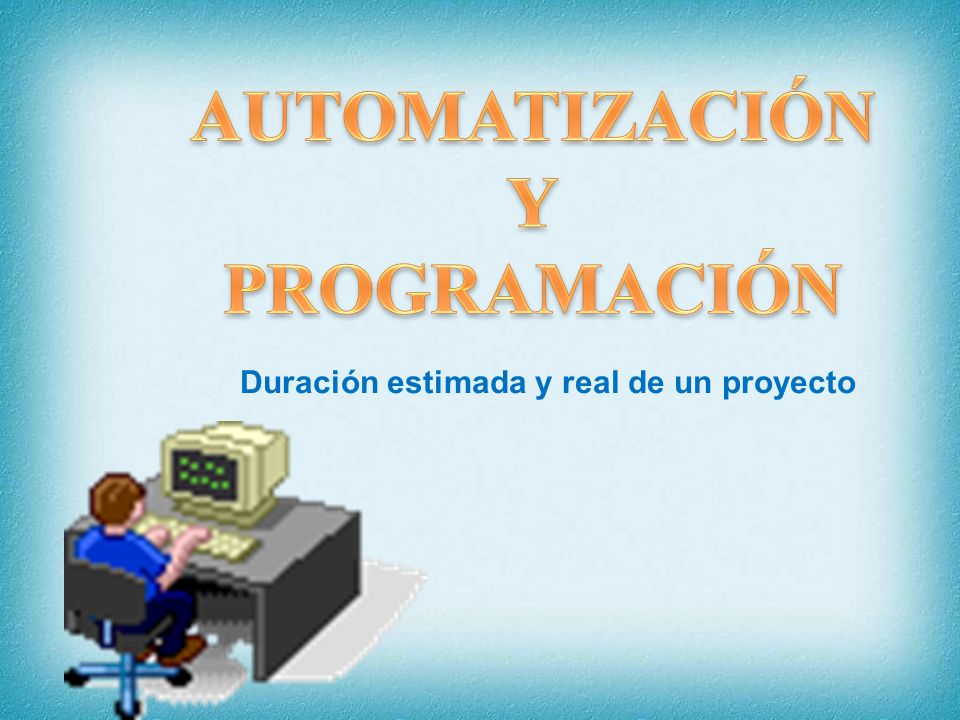 AUTOMATIZACIÓN
Y
PROGRAMACIÓN

Duración estimada y real de un proyecto